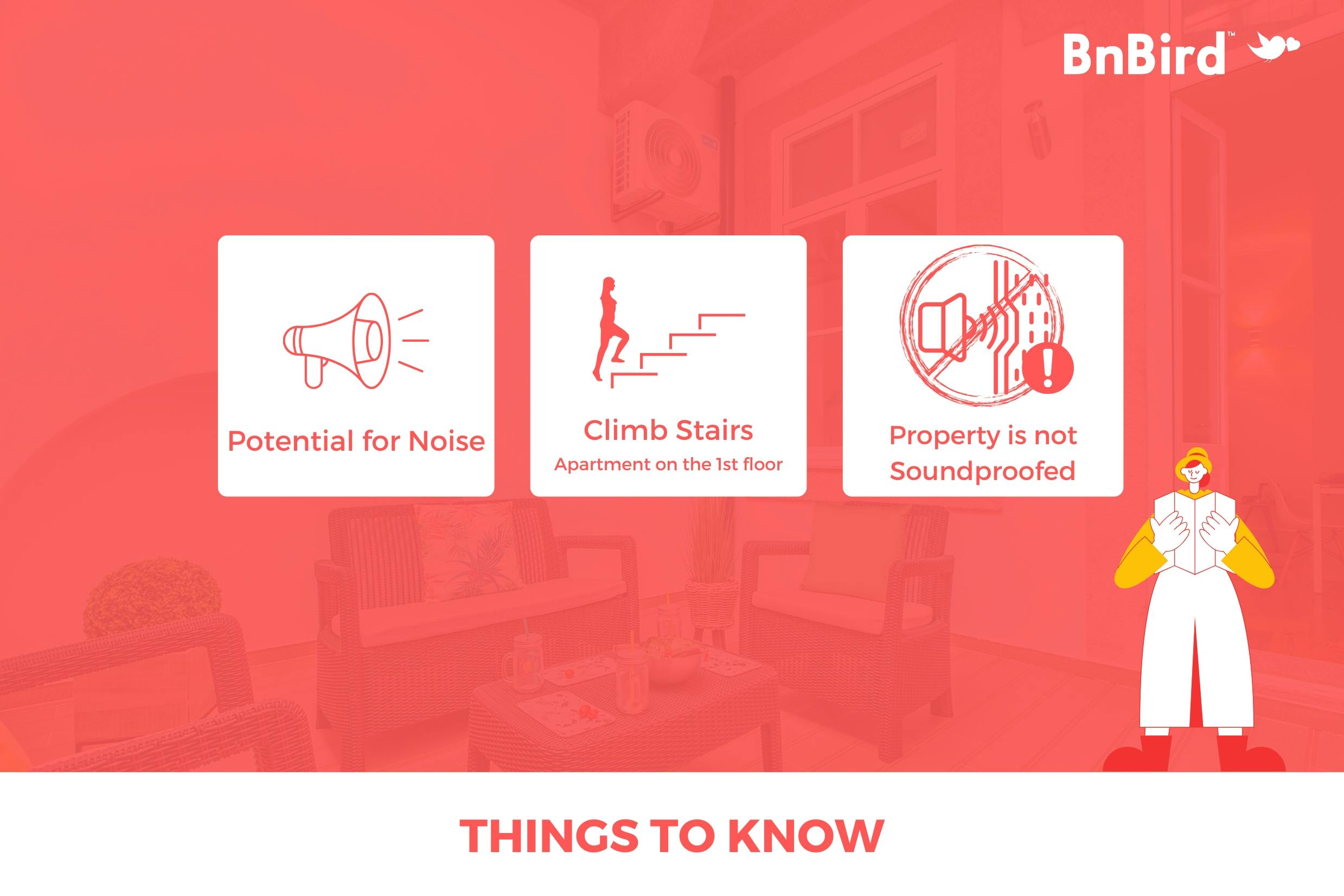 BnBird™

Potential for Noise

Climb Stairs
Apartment on the 1st floor

Property is not Soundproofed

THINGS TO KNOW